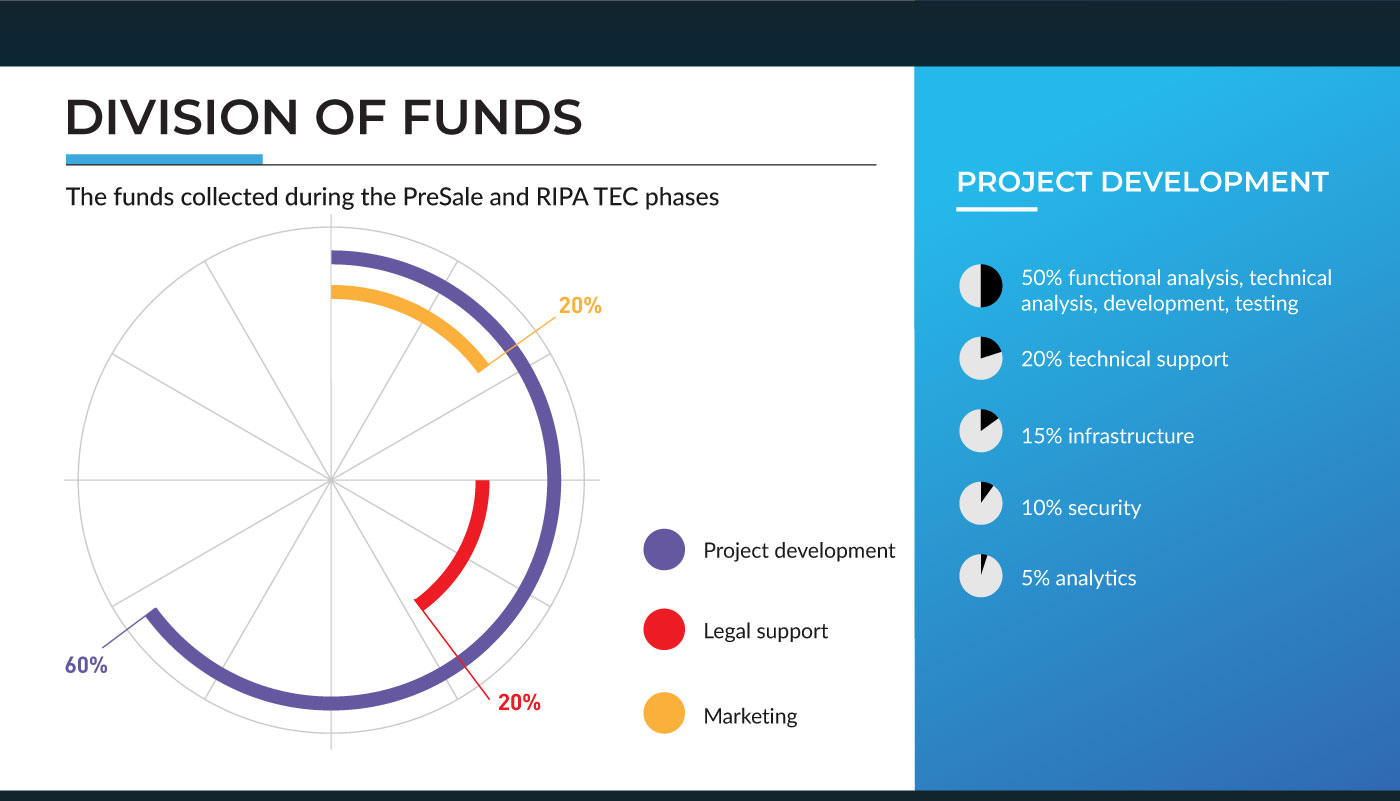 DIVISION OF FUNDS

The funds collected during the PreSale and RIPA TEC phases

20%

60%

20%

Project development

Legal support

Marketing

PROJECT DEVELOPMENT

50% functional analysis, technical analysis, development, testing

20% technical support

15% infrastructure

10% security

5% analytics